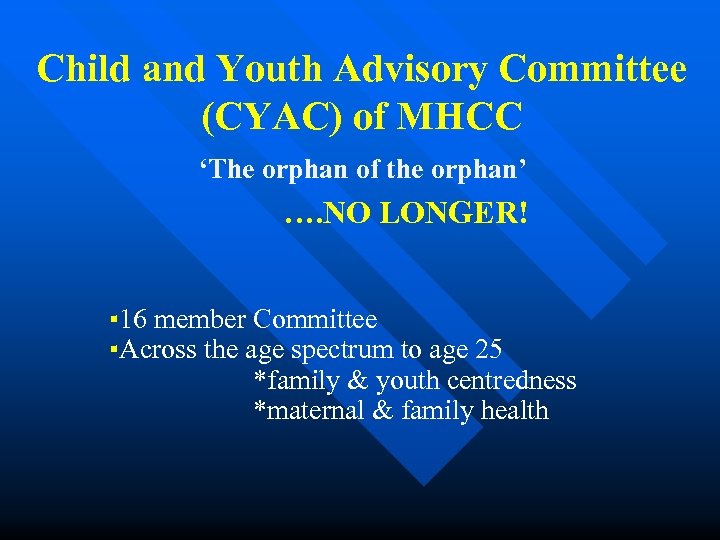 Child and Youth Advisory Committee (CYAC) of MHCC

‘The orphan of the orphan’

….NO LONGER!

▪16 member Committee
▪Across the age spectrum to age 25
*family & youth centredness
*maternal & family health